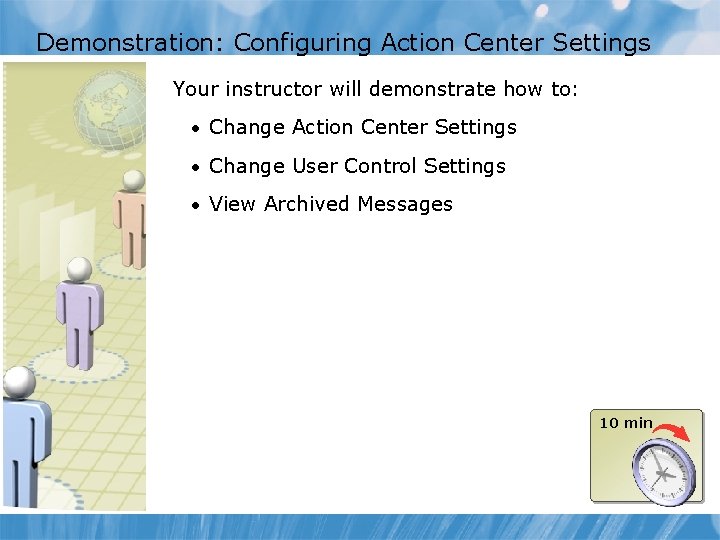 Demonstration: Configuring Action Center Settings

Your instructor will demonstrate how to:

• Change Action Center Settings

• Change User Control Settings

• View Archived Messages

10 min